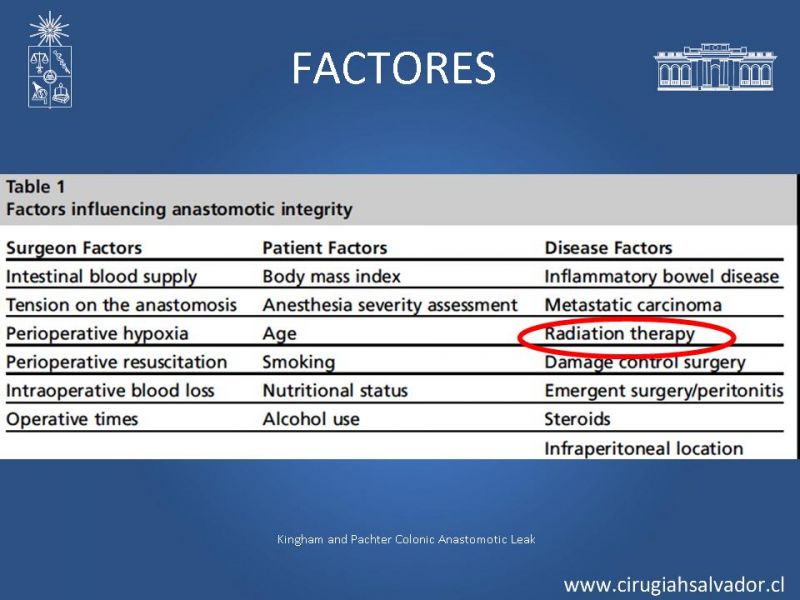 FACTORES

Table 1
Factors influencing anastomotic integrity

| Surgeon Factors | Patient Factors | Disease Factors |
|---|---|---|
| Intestinal blood supply | Body mass index | Inflammatory bowel disease |
| Tension on the anastomosis | Anesthesia severity assessment | Metastatic carcinoma |
| Perioperative hypoxia | Age | Radiation therapy |
| Perioperative resuscitation | Smoking | Damage control surgery |
| Intraoperative blood loss | Nutritional status | Emergent surgery/peritonitis |
| Operative times | Alcohol use | Steroids |
| | | Infraperitoneal location |

Kingham and Pachter Colonic Anastomotic Leak

www.cirugiahsalvador.cl